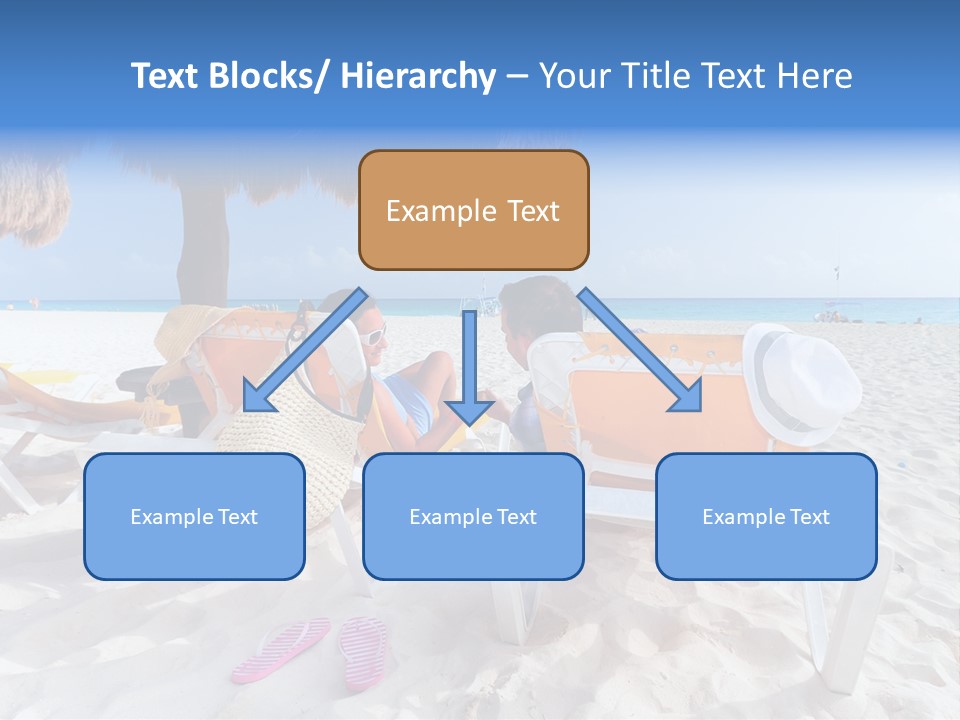 Text Blocks/ Hierarchy – Your Title Text Here

Example Text

Example Text

Example Text

Example Text